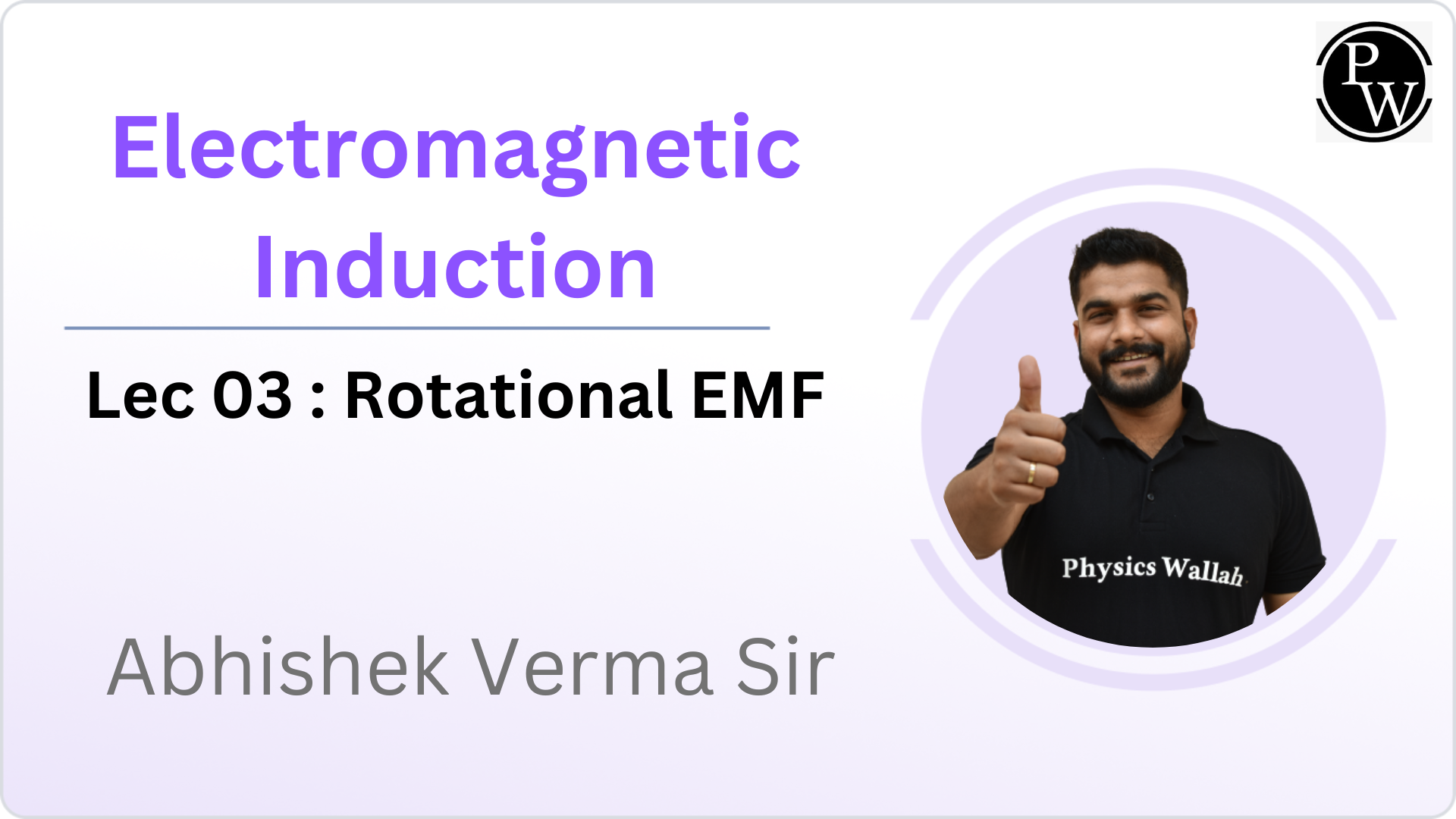 PW

Electromagnetic Induction

Lec 03 : Rotational EMF

Physics Wallah

Abhishek Verma Sir